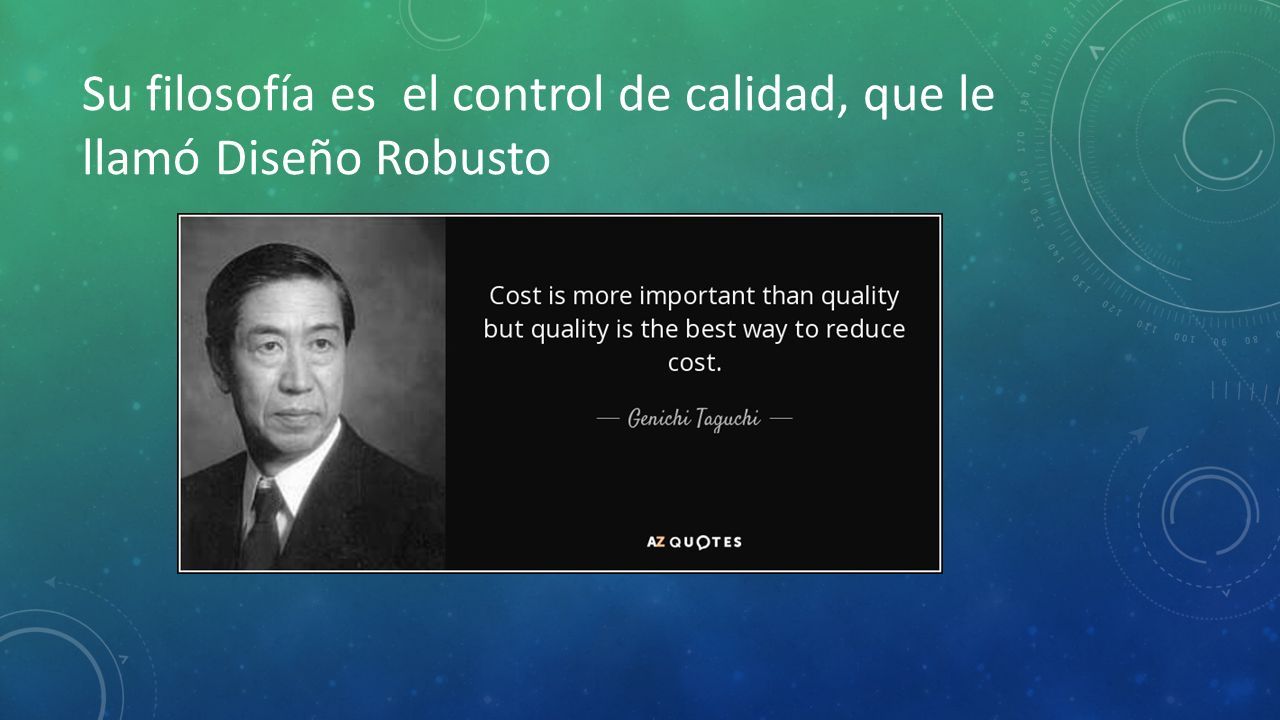 Su filosofía es el control de calidad, que le llamó Diseño Robusto

Cost is more important than quality but quality is the best way to reduce cost.

— Genichi Taguchi —

AZ QUOTES